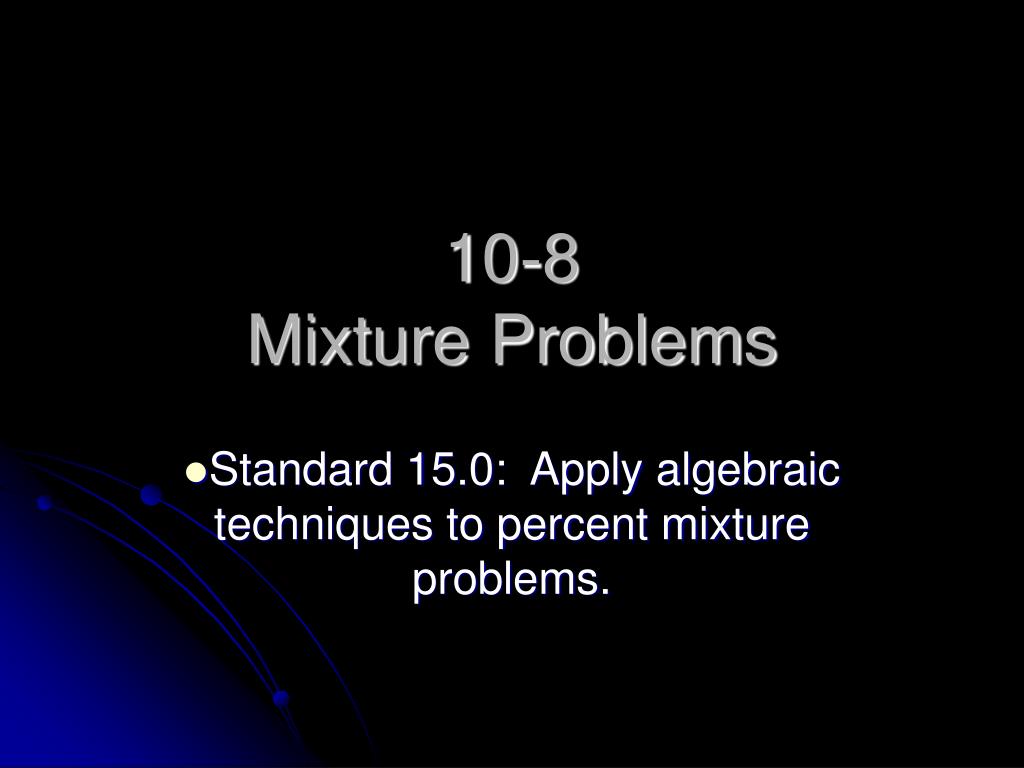 10-8
Mixture Problems

●Standard 15.0: Apply algebraic techniques to percent mixture problems.